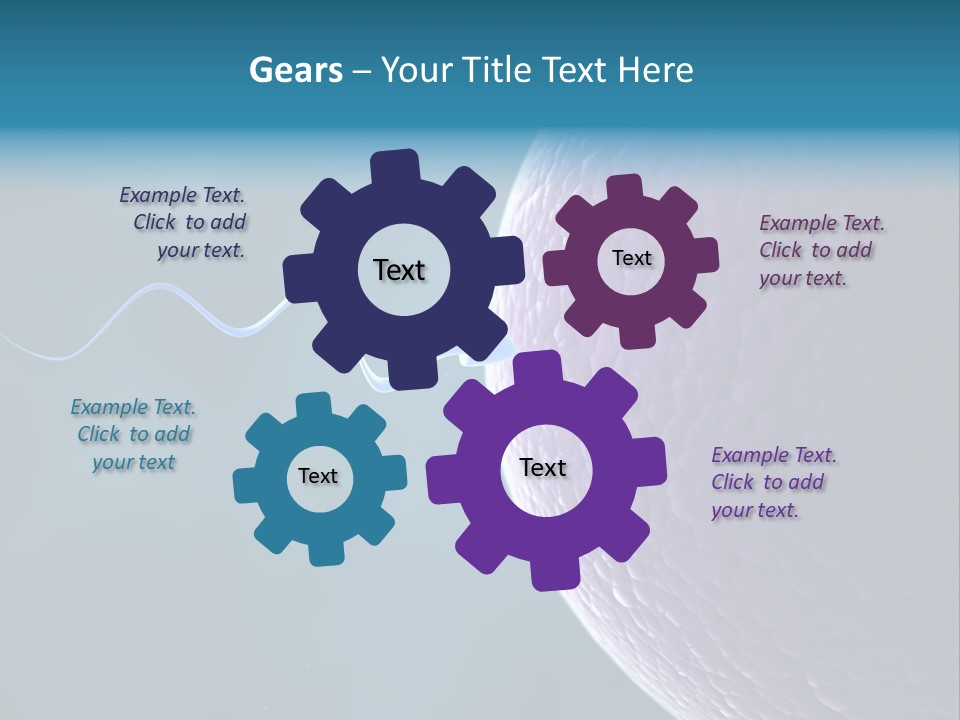 Gears – Your Title Text Here

Example Text. Click to add your text.

Text

Text

Example Text. Click to add your text.

Example Text. Click to add your text

Text

Text

Example Text. Click to add your text.